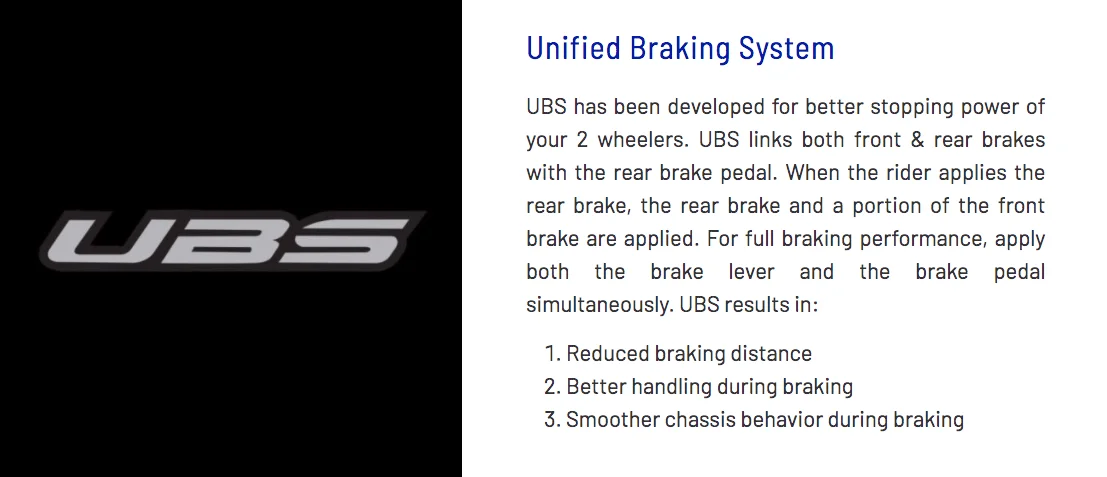 UBS

Unified Braking System

UBS has been developed for better stopping power of your 2 wheelers. UBS links both front & rear brakes with the rear brake pedal. When the rider applies the rear brake, the rear brake and a portion of the front brake are applied. For full braking performance, apply both the brake lever and the brake pedal simultaneously. UBS results in:

1. Reduced braking distance
2. Better handling during braking
3. Smoother chassis behavior during braking